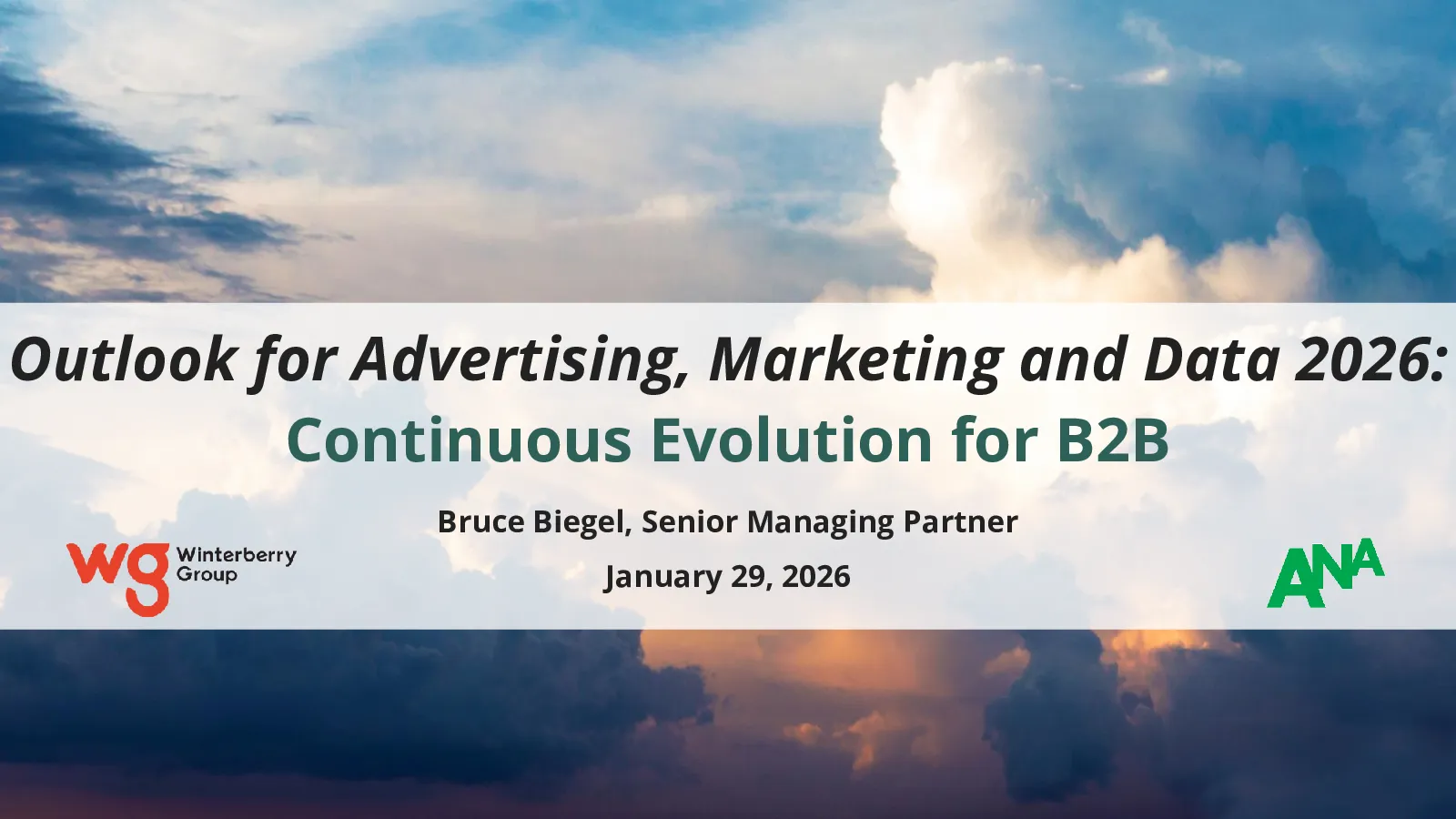 Outlook for Advertising, Marketing and Data 2026:
Continuous Evolution for B2B

Bruce Biegel, Senior Managing Partner

January 29, 2026

wg Winterberry Group

ANA